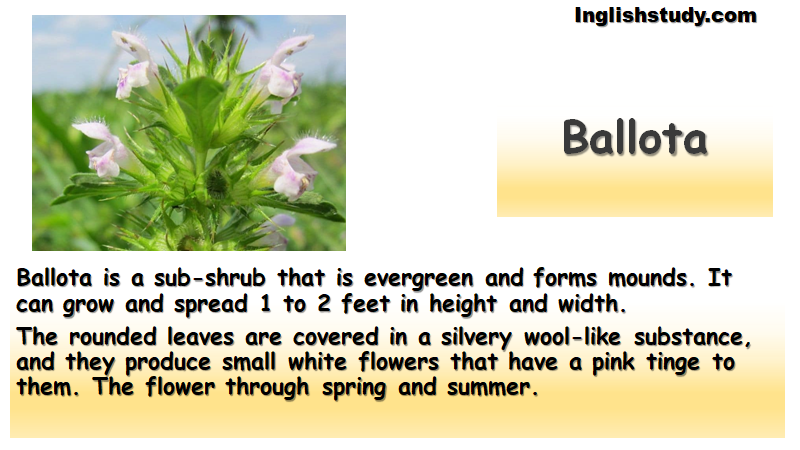 Inglishstudy.com

Ballota

Ballota is a sub-shrub that is evergreen and forms mounds. It can grow and spread 1 to 2 feet in height and width.

The rounded leaves are covered in a silvery wool-like substance, and they produce small white flowers that have a pink tinge to them. The flower through spring and summer.